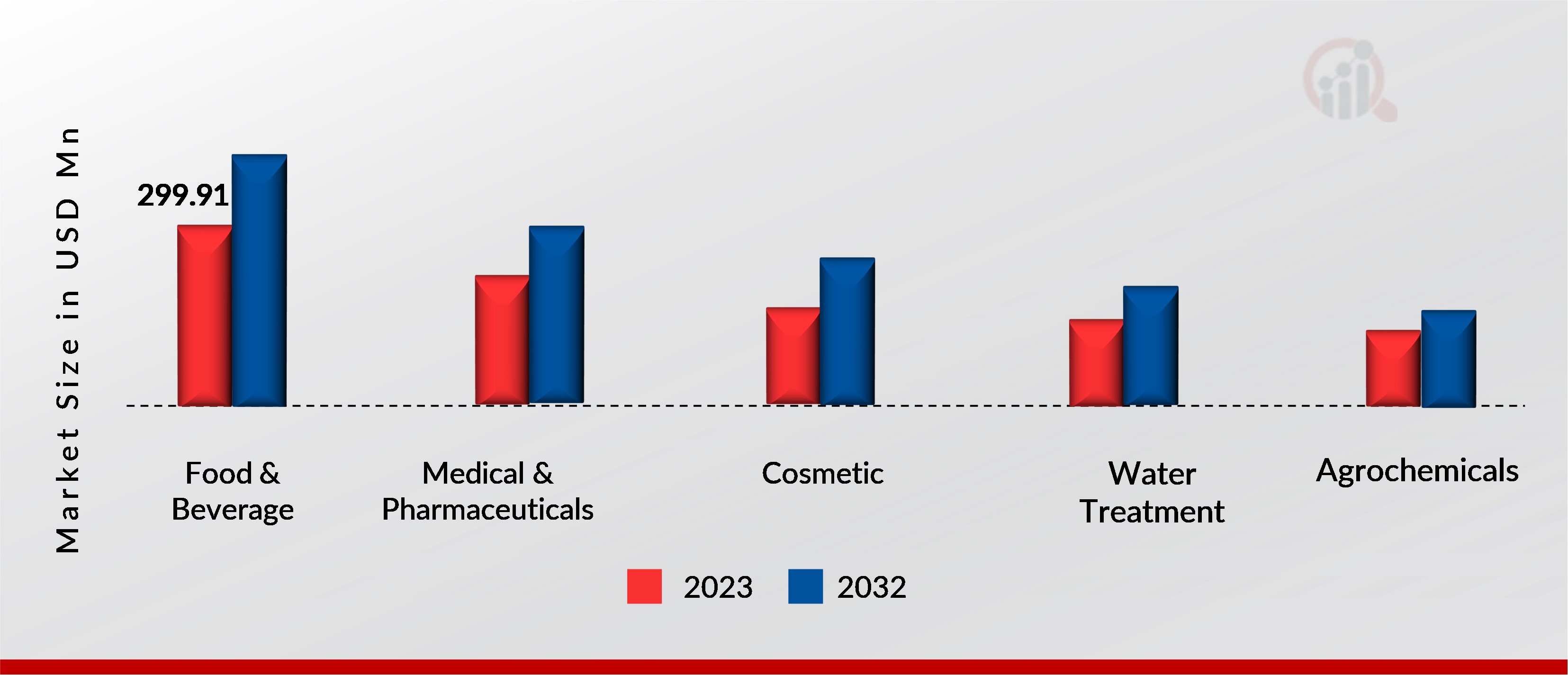 Market Size in USD Mn

299.91

Food & Beverage

Medical & Pharmaceuticals

Cosmetic

Water Treatment

Agrochemicals

2023

2032